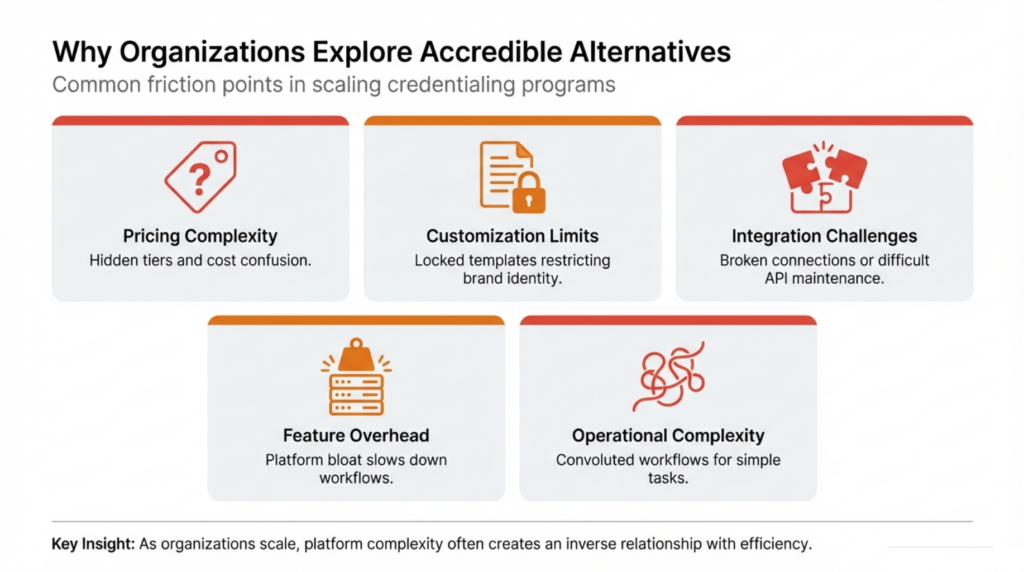 Why Organizations Explore Accredible Alternatives

Common friction points in scaling credentialing programs

Pricing Complexity
Hidden tiers and cost confusion.

Customization Limits
Locked templates restricting brand identity.

Integration Challenges
Broken connections or difficult API maintenance.

Feature Overhead
Platform bloat slows down workflows.

Operational Complexity
Convoluted workflows for simple tasks.

Key Insight: As organizations scale, platform complexity often creates an inverse relationship with efficiency.